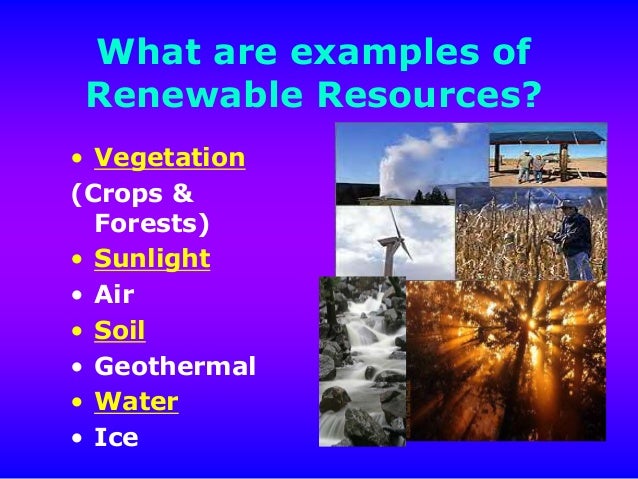 What are examples of Renewable Resources?

• Vegetation
(Crops & Forests)
• Sunlight
• Air
• Soil
• Geothermal
• Water
• Ice